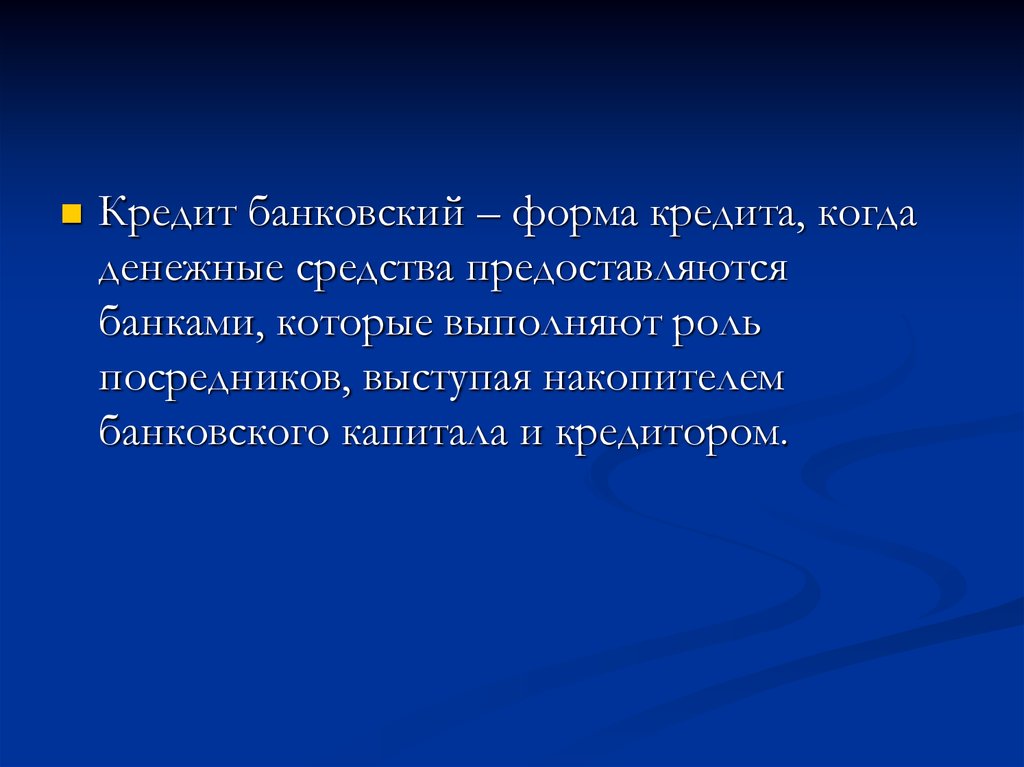 Кредит банковский – форма кредита, когда денежные средства предоставляются банками, которые выполняют роль посредников, выступая накопителем банковского капитала и кредитором.